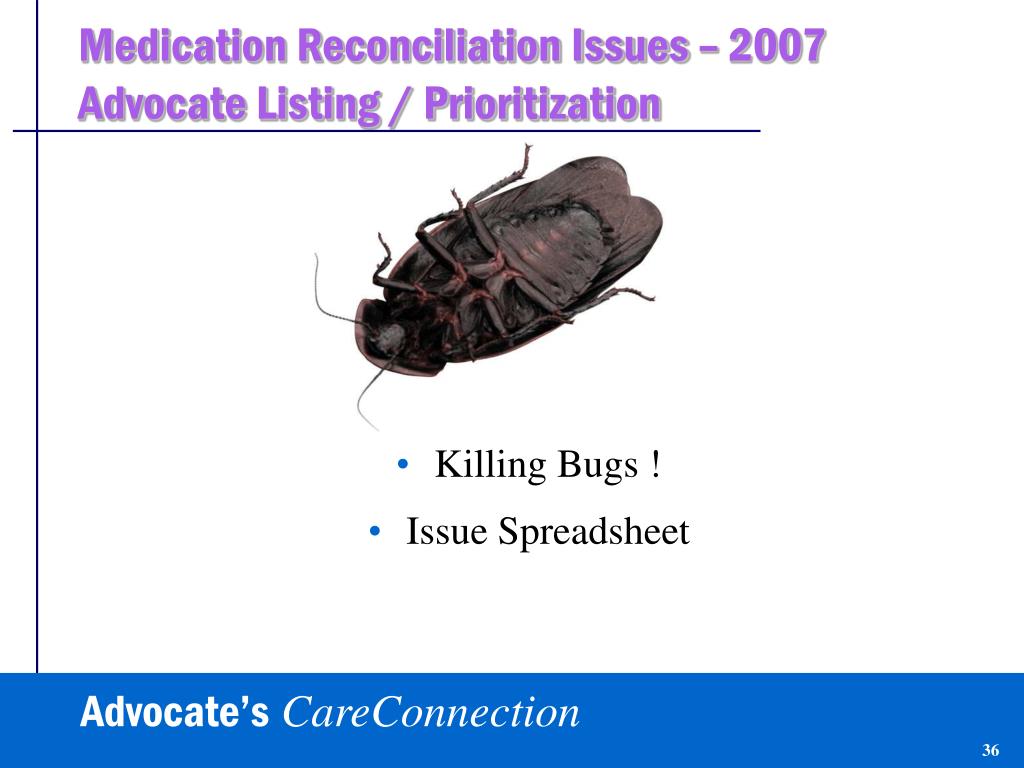 Medication Reconciliation Issues – 2007
Advocate Listing / Prioritization

• Killing Bugs !
• Issue Spreadsheet

Advocate's CareConnection

36